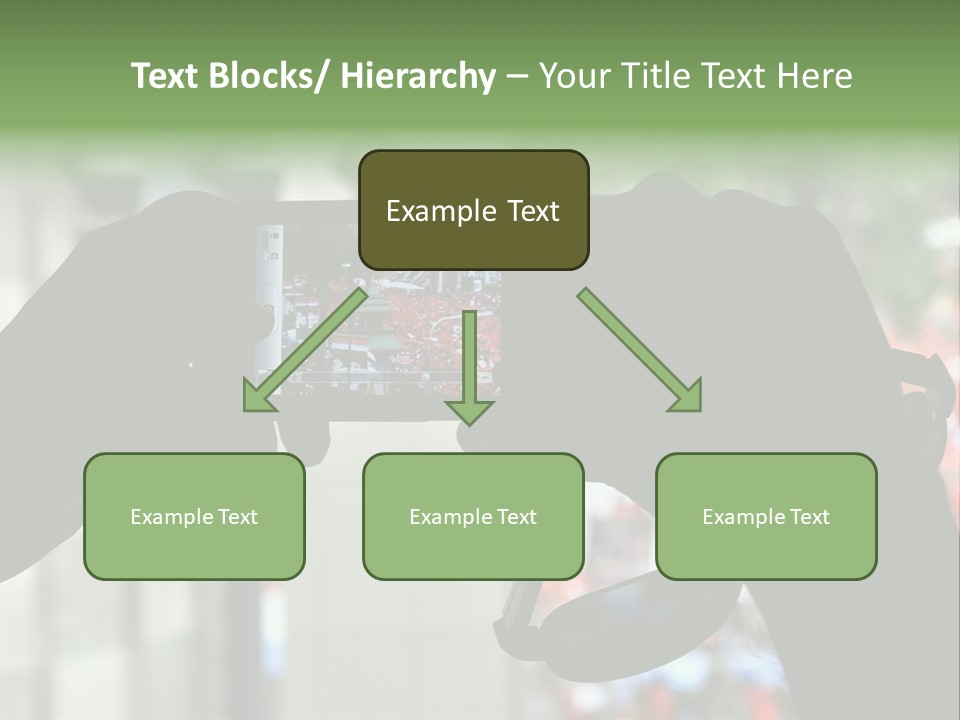 Text Blocks/ Hierarchy – Your Title Text Here

Example Text

Example Text

Example Text

Example Text